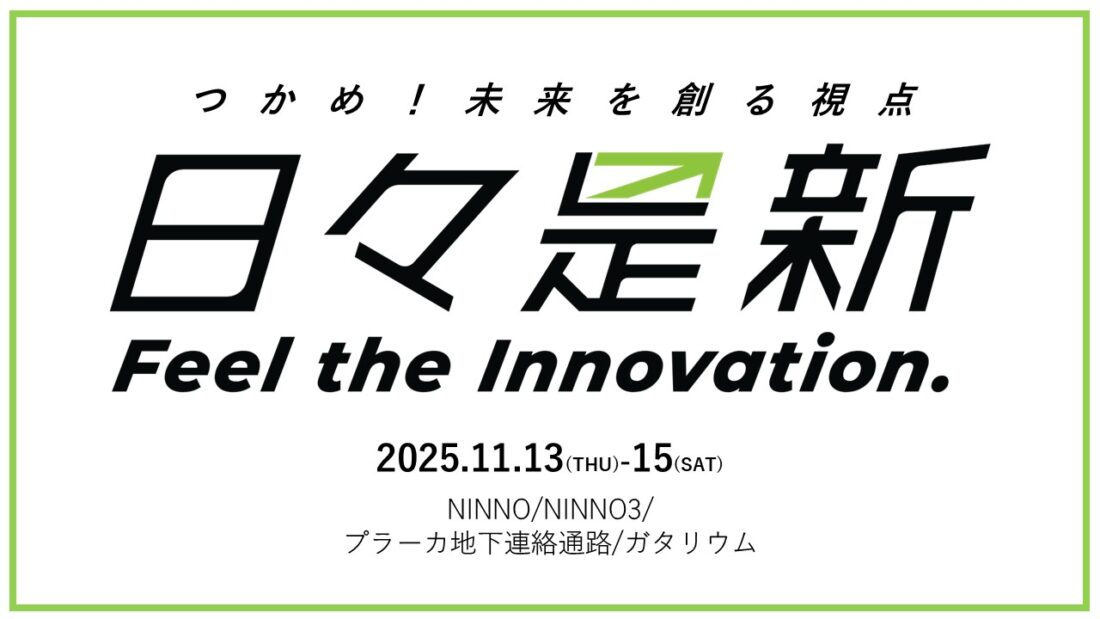 つかめ！未来を創る視点

日々是新

Feel the Innovation.

2025.11.13(THU)-15(SAT)

NINNO/NINNO3/
プラーカ地下連絡通路/ガタリウム